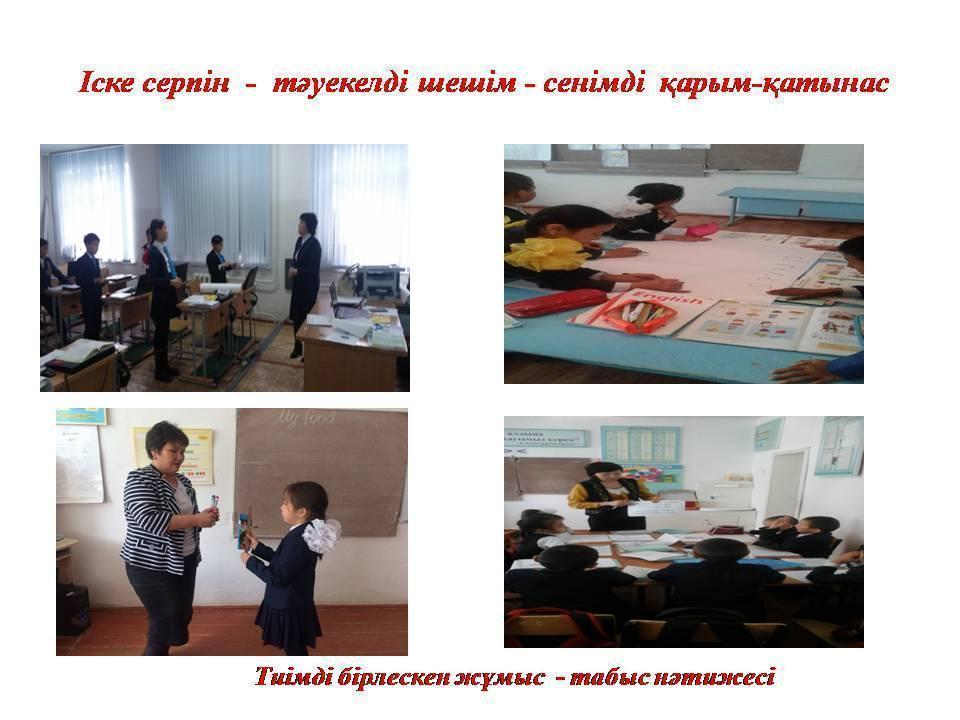 Іске серпін - тәуекелді шешім - сенімді қарым-қатынас

English

My food

Тиімді бірлескен жұмыс - табыс нәтижесі